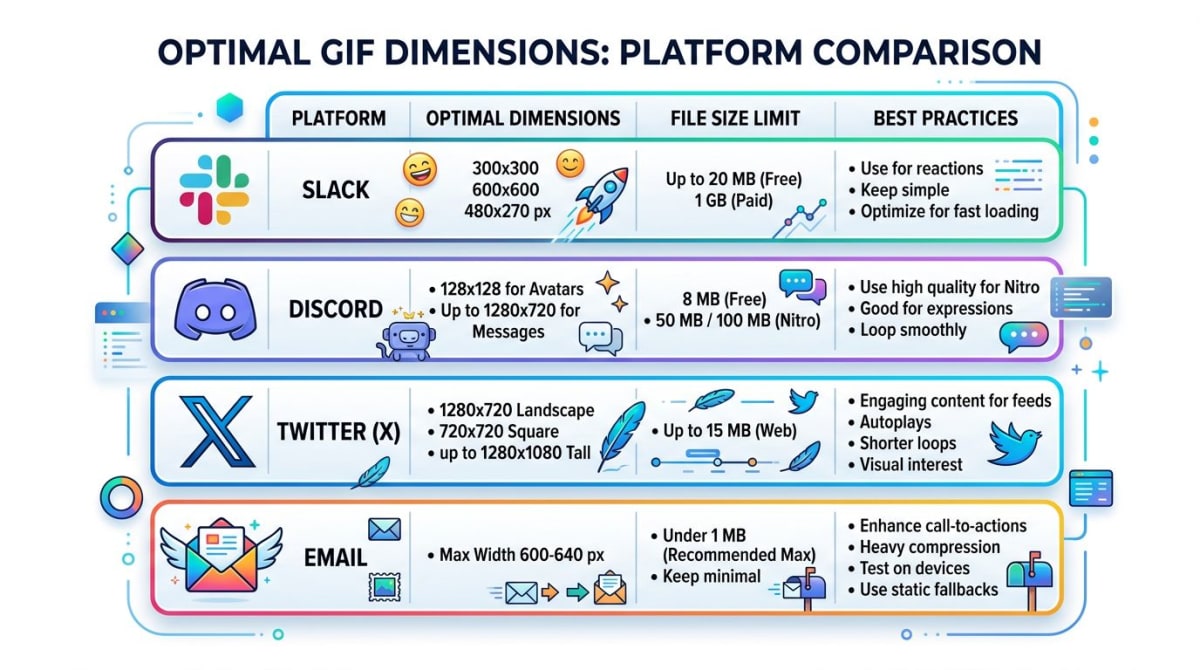 OPTIMAL GIF DIMENSIONS: PLATFORM COMPARISON

| PLATFORM | OPTIMAL DIMENSIONS | FILE SIZE LIMIT | BEST PRACTICES |
|---|---|---|---|
| SLACK | 300x300 600x600 480x270 px | Up to 20 MB (Free) 1 GB (Paid) | • Use for reactions • Keep simple • Optimize for fast loading |
| DISCORD | • 128x128 for Avatars • Up to 1280x720 for Messages | 8 MB (Free) • 50 MB / 100 MB (Nitro) | • Use high quality for Nitro • Good for expressions • Loop smoothly |
| TWITTER (X) | • 1280x720 Landscape • 720x720 Square • up to 1280x1080 Tall | • Up to 15 MB (Web) | • Engaging content for feeds • Autoplays • Shorter loops • Visual interest |
| EMAIL | • Max Width 600-640 px | • Under 1 MB (Recommended Max) • Keep minimal | • Enhance call-to-actions • Heavy compression • Test on devices • Use static fallbacks |